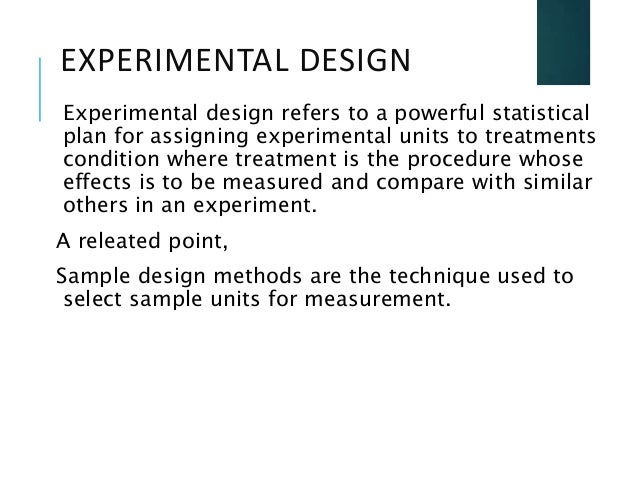 EXPERIMENTAL DESIGN

Experimental design refers to a powerful statistical plan for assigning experimental units to treatments condition where treatment is the procedure whose effects is to be measured and compare with similar others in an experiment.

A releated point,

Sample design methods are the technique used to select sample units for measurement.